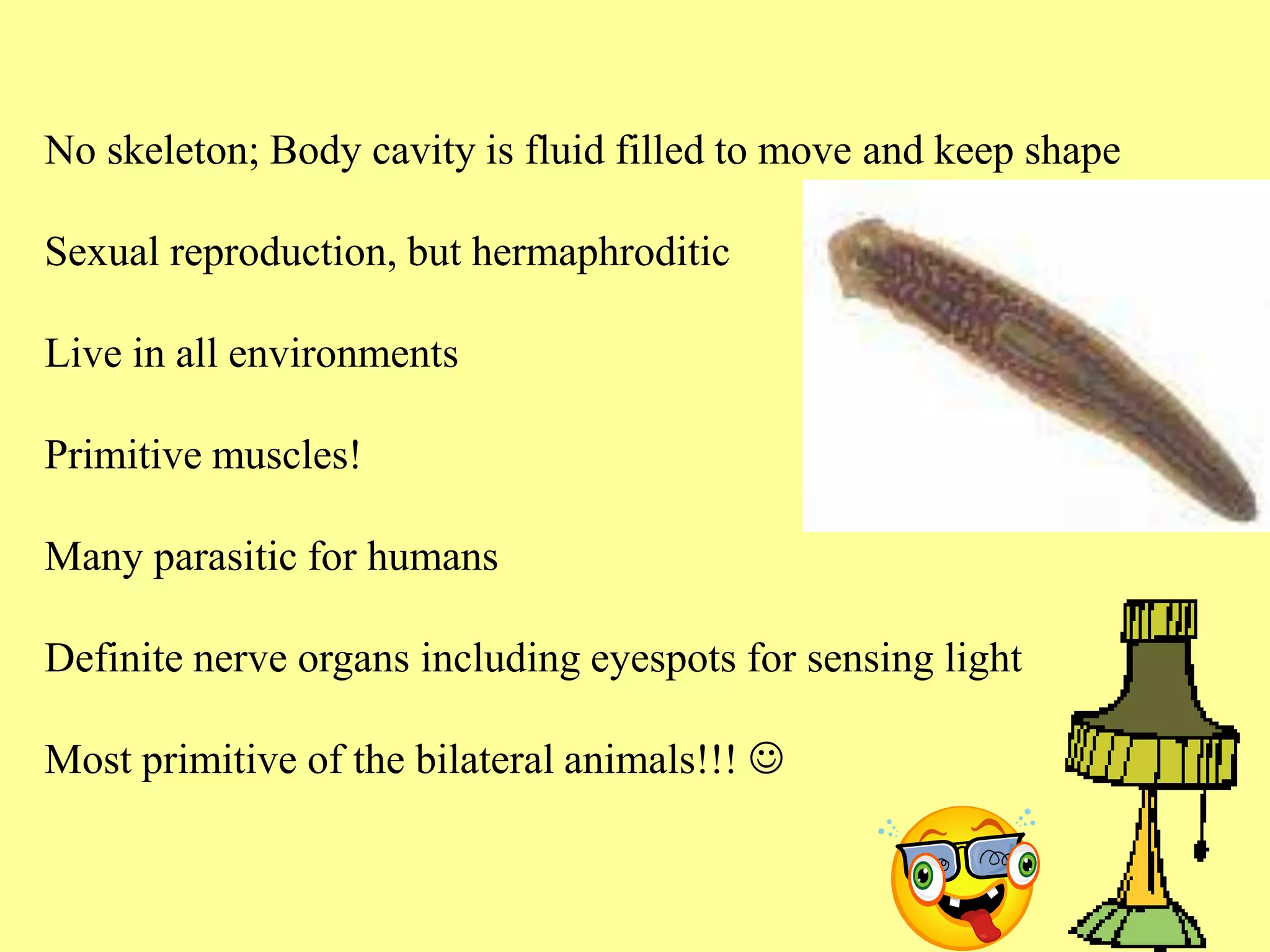 No skeleton; Body cavity is fluid filled to move and keep shape

Sexual reproduction, but hermaphroditic

Live in all environments

Primitive muscles!

Many parasitic for humans

Definite nerve organs including eyespots for sensing light

Most primitive of the bilateral animals!!! ☺